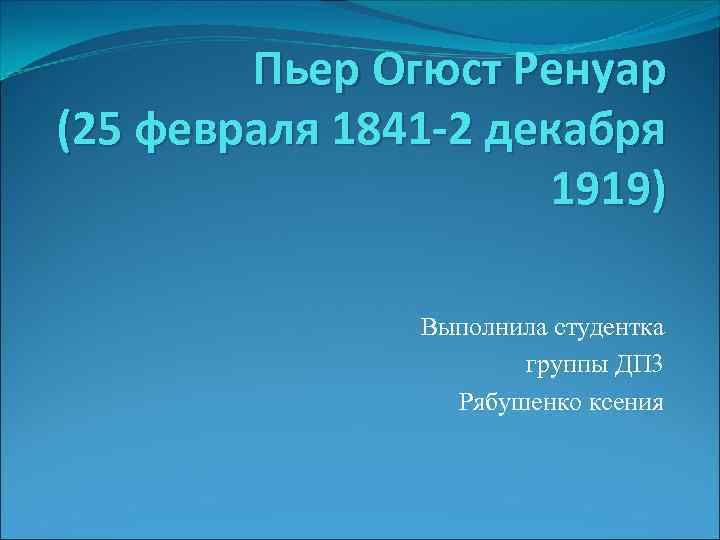 Пьер Огюст Ренуар
(25 февраля 1841-2 декабря 1919)

Выполнила студентка
группы ДП3
Рябушенко ксения